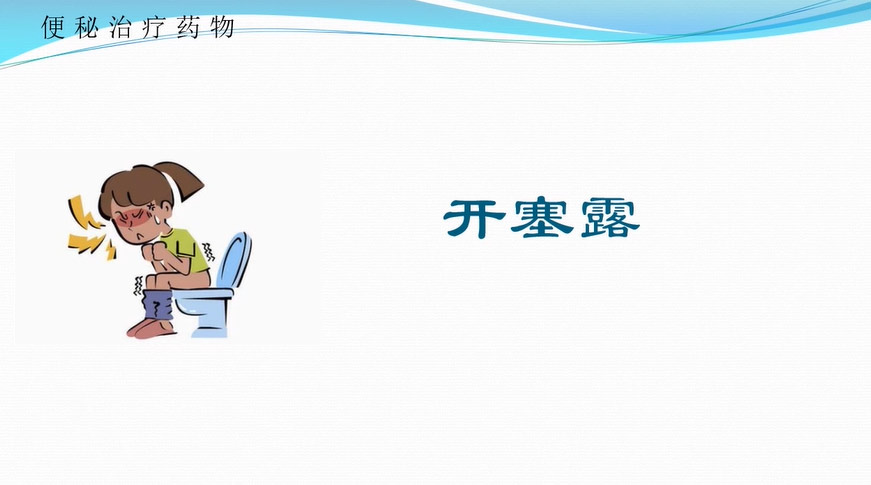 便秘治疗药物

开塞露